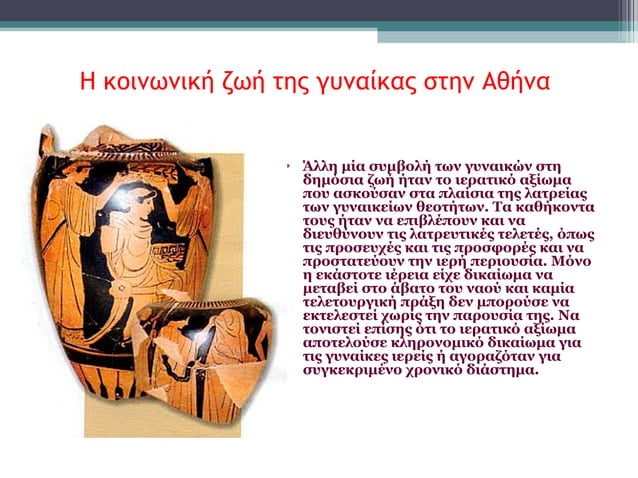 Η κοινωνική ζωή της γυναίκας στην Αθήνα

• Άλλη μία συμβολή των γυναικών στη δημόσια ζωή ήταν το ιερατικό αξίωμα που ασκούσαν στα πλαίσια της λατρείας των γυναικείων θεοτήτων. Τα καθήκοντα τους ήταν να επιβλέπουν και να διευθύνουν τις λατρευτικές τελετές, όπως τις προσευχές και τις προσφορές και να προστατεύουν την ιερή περιουσία. Μόνο η εκάστοτε ιέρεια είχε δικαίωμα να μεταβεί στο άβατο του ναού και καμία τελετουργική πράξη δεν μπορούσε να εκτελεστεί χωρίς την παρουσία της. Να τονιστεί επίσης ότι το ιερατικό αξίωμα αποτελούσε κληρονομικό δικαίωμα για τις γυναίκες ιερείς ή αγοραζόταν για συγκεκριμένο χρονικό διάστημα.